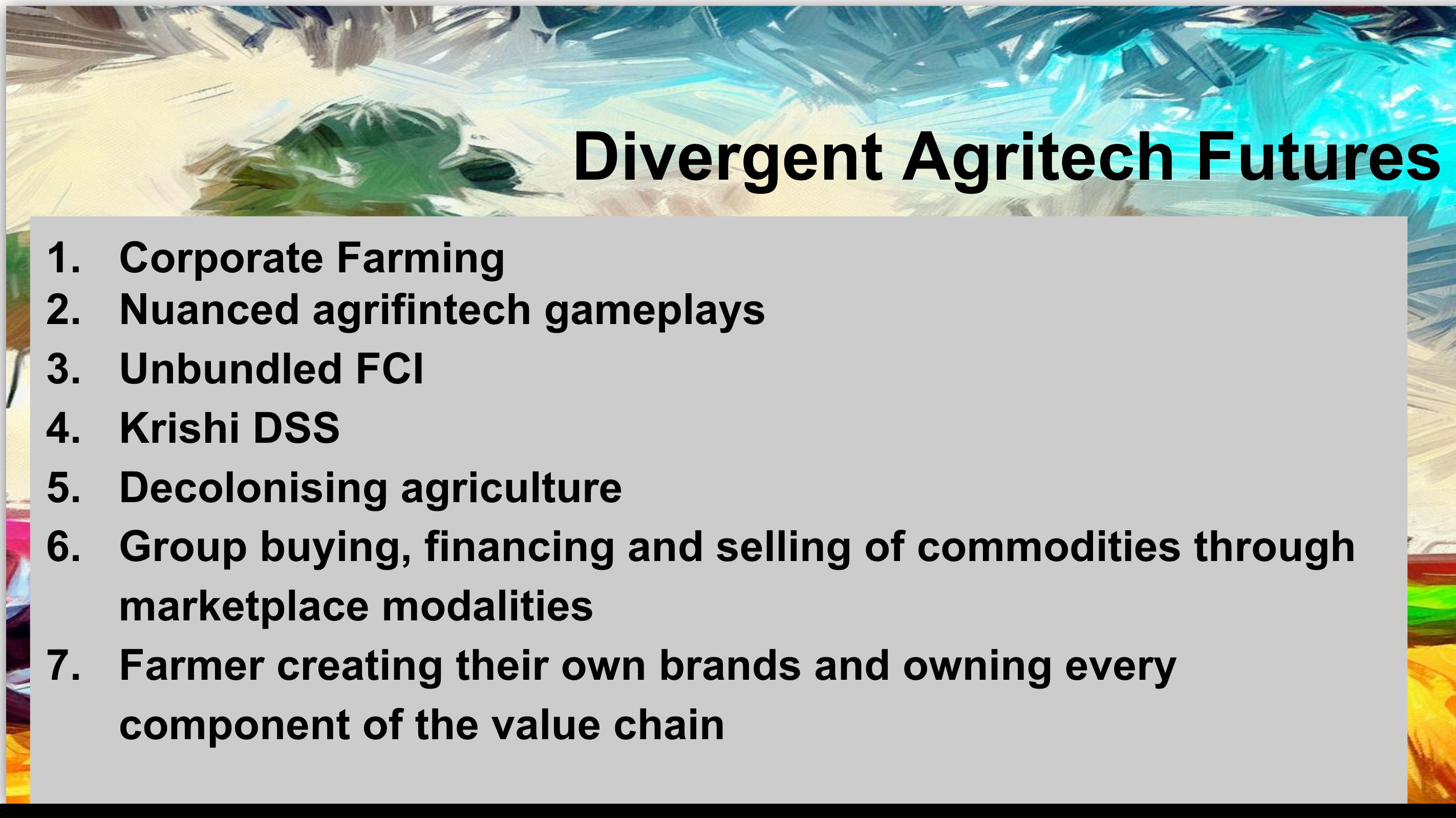 Divergent Agritech Futures

1. Corporate Farming
2. Nuanced agrifintech gameplays
3. Unbundled FCI
4. Krishi DSS
5. Decolonising agriculture
6. Group buying, financing and selling of commodities through marketplace modalities
7. Farmer creating their own brands and owning every component of the value chain